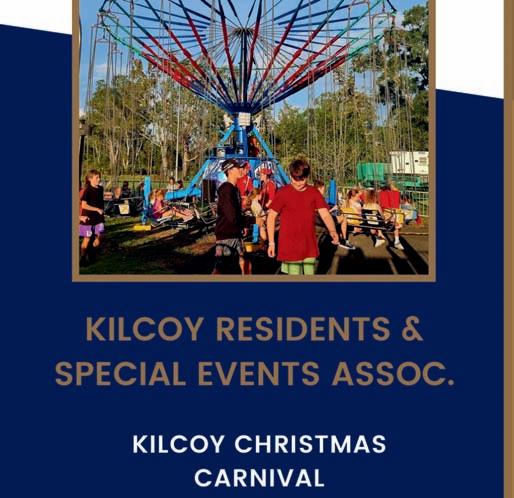 KILCOY RESIDENTS & SPECIAL EVENTS ASSOC.

KILCOY CHRISTMAS CARNIVAL